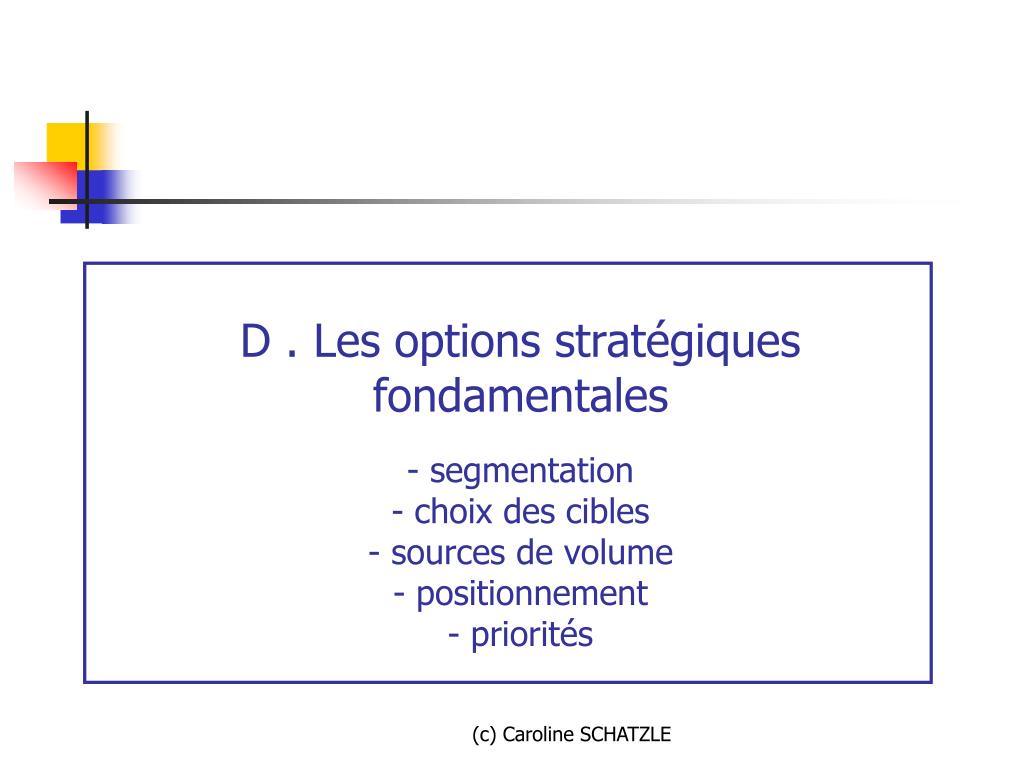 D . Les options stratégiques fondamentales

- segmentation
- choix des cibles
- sources de volume
- positionnement
- priorités

(c) Caroline SCHATZLE